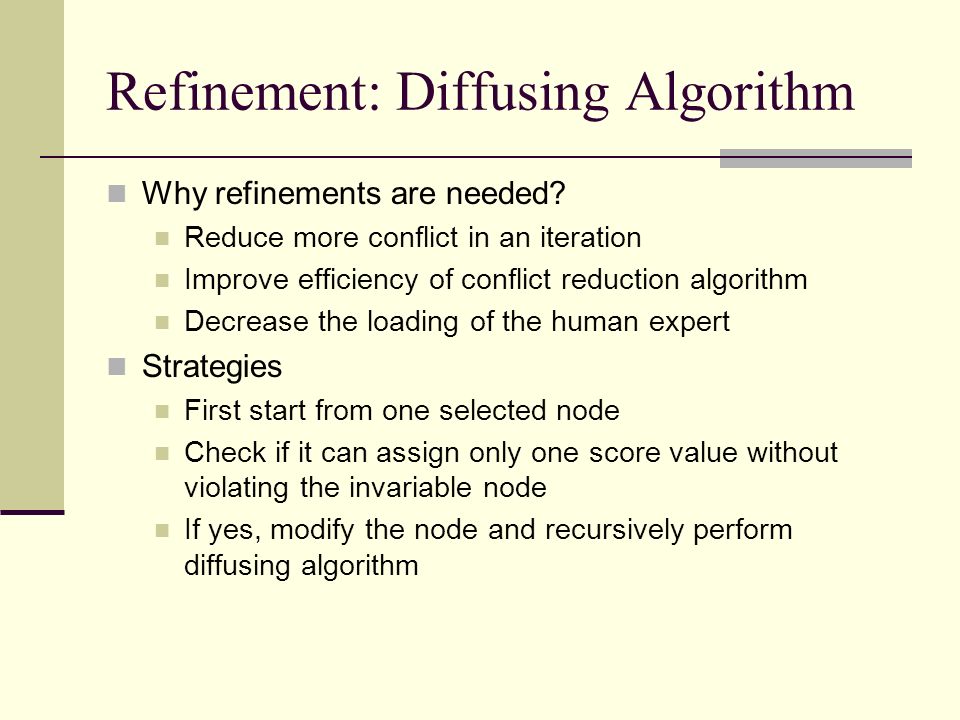 Refinement: Diffusing Algorithm

Why refinements are needed?
Reduce more conflict in an iteration
Improve efficiency of conflict reduction algorithm
Decrease the loading of the human expert

Strategies
First start from one selected node
Check if it can assign only one score value without violating the invariable node
If yes, modify the node and recursively perform diffusing algorithm